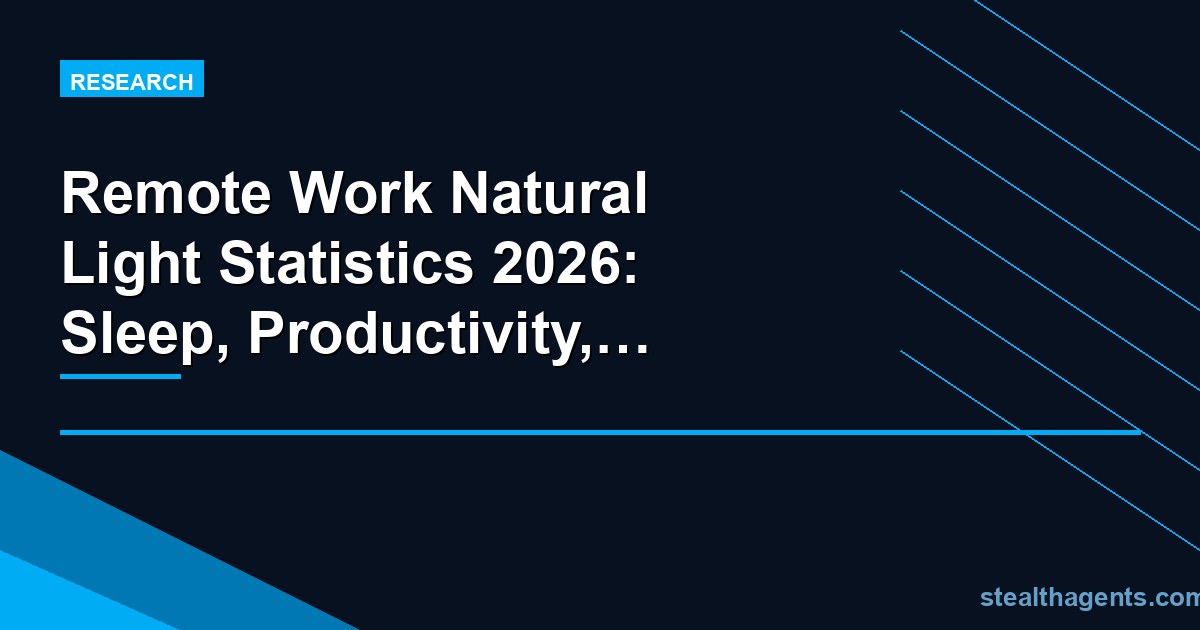 RESEARCH

Remote Work Natural Light Statistics 2026: Sleep, Productivity,…

stealthagents.com